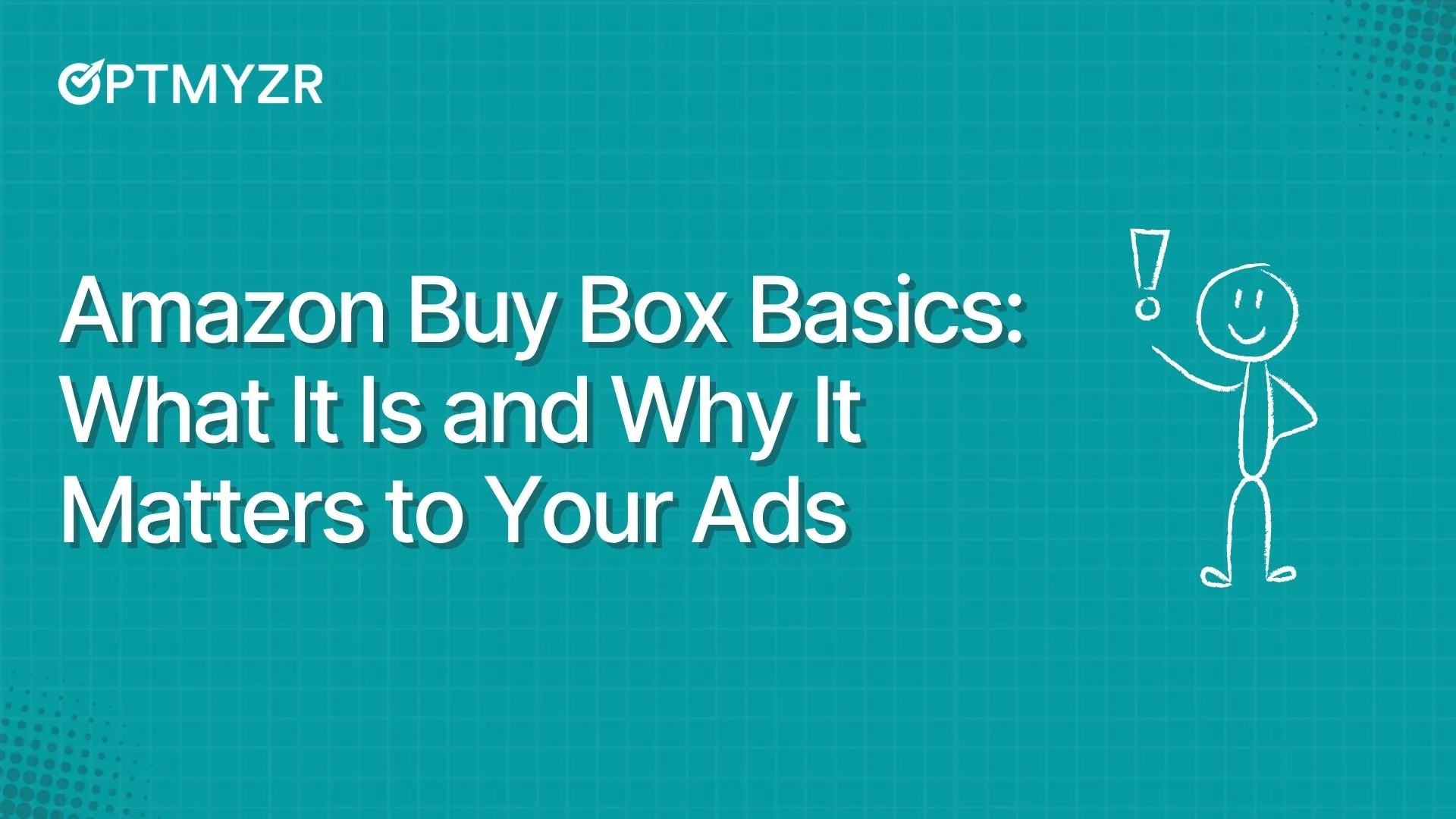 OPTMYZR

Amazon Buy Box Basics: What It Is and Why It Matters to Your Ads

!